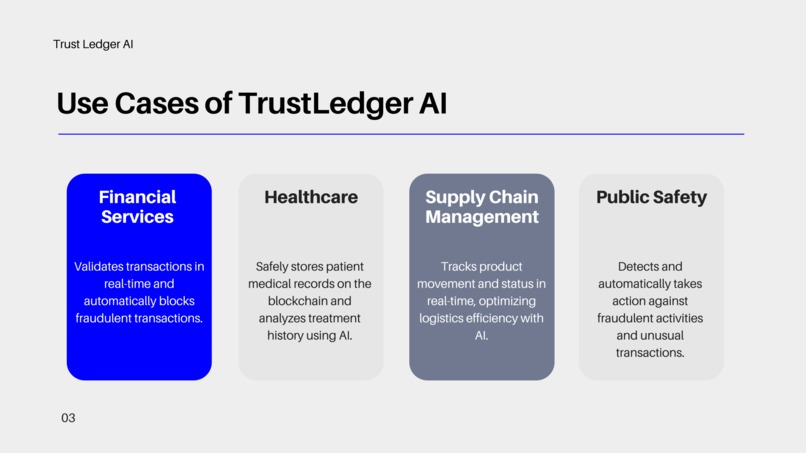 Trust Ledger AI

Use Cases of TrustLedger AI

Financial Services

Validates transactions in real-time and automatically blocks fraudulent transactions.

Healthcare

Safely stores patient medical records on the blockchain and analyzes treatment history using AI.

Supply Chain Management

Tracks product movement and status in real-time, optimizing logistics efficiency with AI.

Public Safety

Detects and automatically takes action against fraudulent activities and unusual transactions.

03